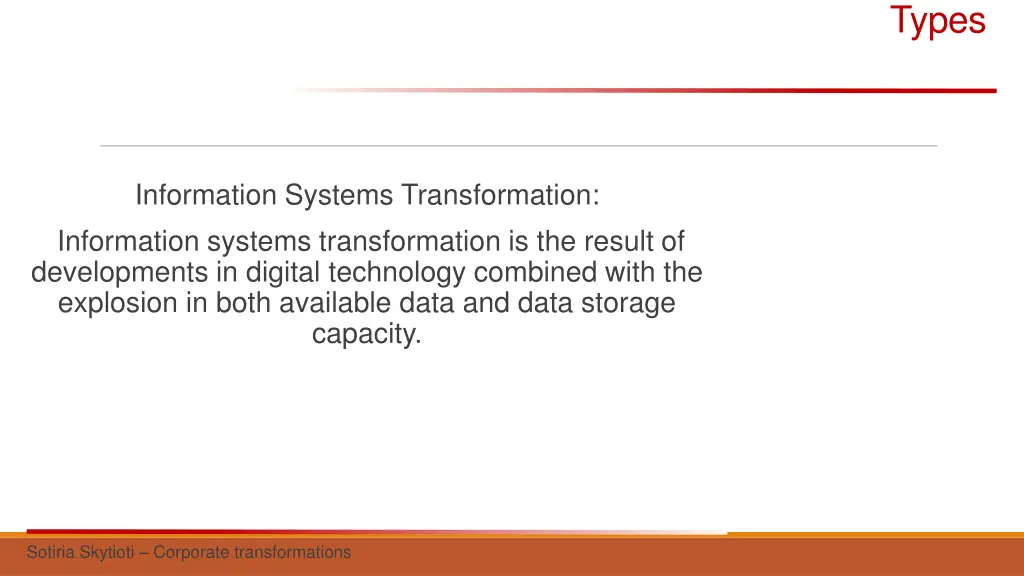 Types

Information Systems Transformation:

Information systems transformation is the result of developments in digital technology combined with the explosion in both available data and data storage capacity.

Sotiria Skytioti – Corporate transformations